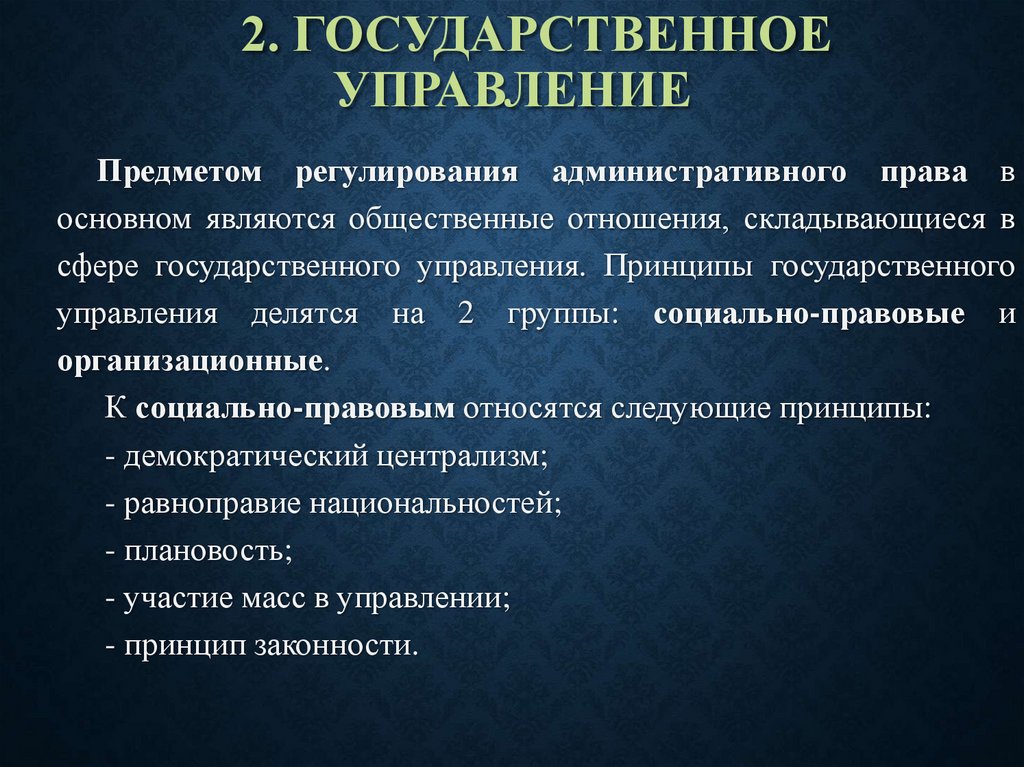 2. ГОСУДАРСТВЕННОЕ УПРАВЛЕНИЕ

Предметом регулирования административного права в основном являются общественные отношения, складывающиеся в сфере государственного управления. Принципы государственного управления делятся на 2 группы: социально-правовые и организационные.

К социально-правовым относятся следующие принципы:

- демократический централизм;

- равноправие национальностей;

- плановость;

- участие масс в управлении;

- принцип законности.